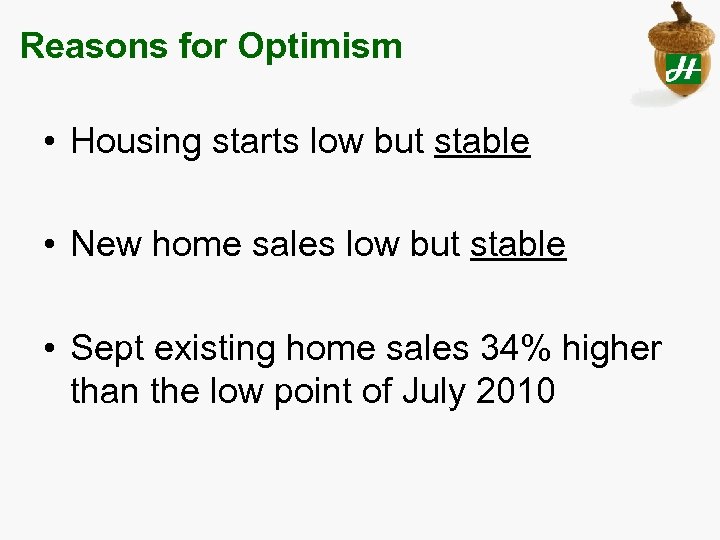 Reasons for Optimism

H

• Housing starts low but stable

• New home sales low but stable

• Sept existing home sales 34% higher than the low point of July 2010